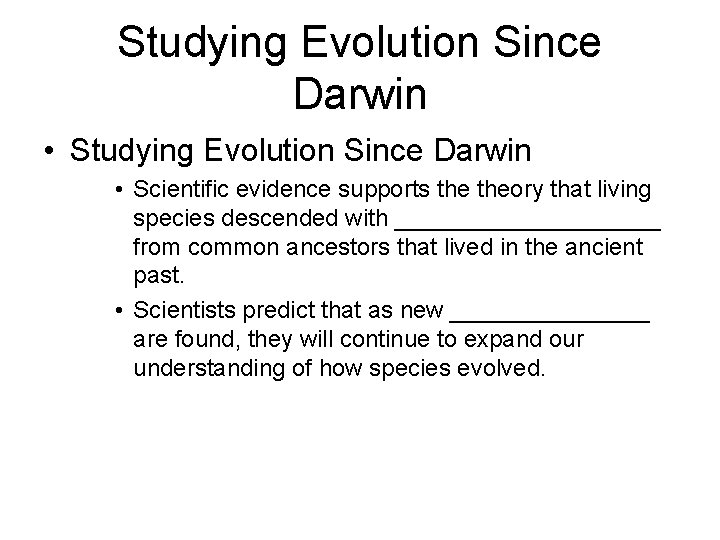 Studying Evolution Since Darwin

• Studying Evolution Since Darwin

• Scientific evidence supports the theory that living species descended with ____________________ from common ancestors that lived in the ancient past.

• Scientists predict that as new _______________ are found, they will continue to expand our understanding of how species evolved.